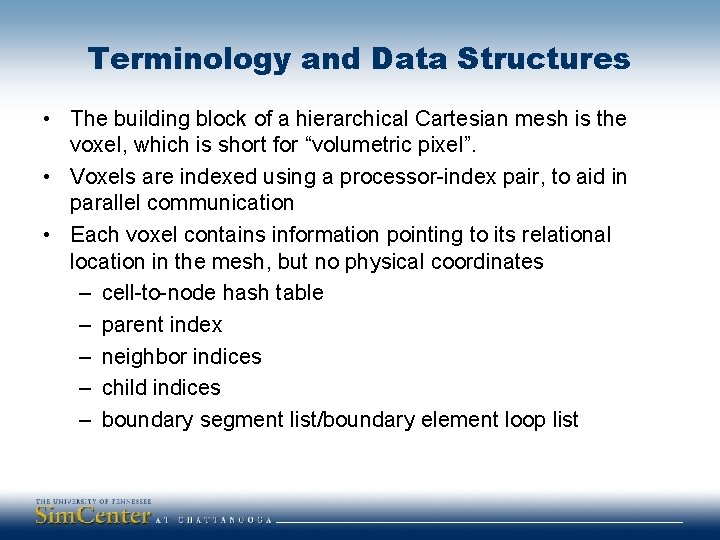 Terminology and Data Structures

• The building block of a hierarchical Cartesian mesh is the voxel, which is short for “volumetric pixel”.

• Voxels are indexed using a processor-index pair, to aid in parallel communication

• Each voxel contains information pointing to its relational location in the mesh, but no physical coordinates

– cell-to-node hash table

– parent index

– neighbor indices

– child indices

– boundary segment list/boundary element loop list

THE UNIVERSITY OF TENNESSEE
SimCenter AT CHATTANOOGA